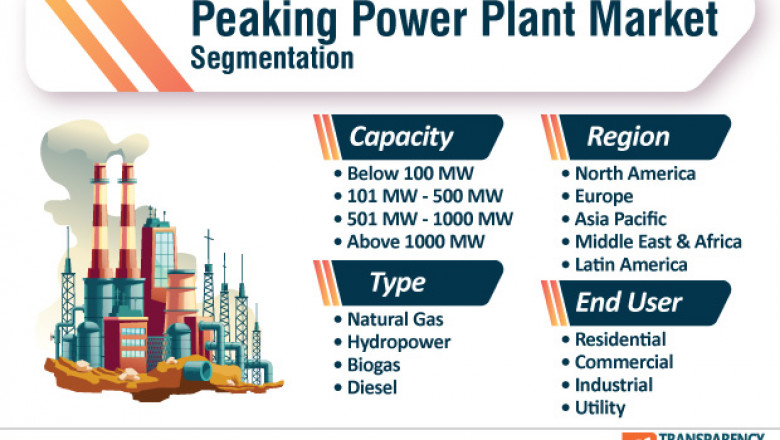 Peaking Power Plant Market
Segmentation

Capacity
• Below 100 MW
• 101 MW - 500 MW
• 501 MW - 1000 MW
• Above 1000 MW

Type
• Natural Gas
• Hydropower
• Biogas
• Diesel

Region
• North America
• Europe
• Asia Pacific
• Middle East & Africa
• Latin America

End User
• Residential
• Commercial
• Industrial
• Utility

TRANSPARENCY